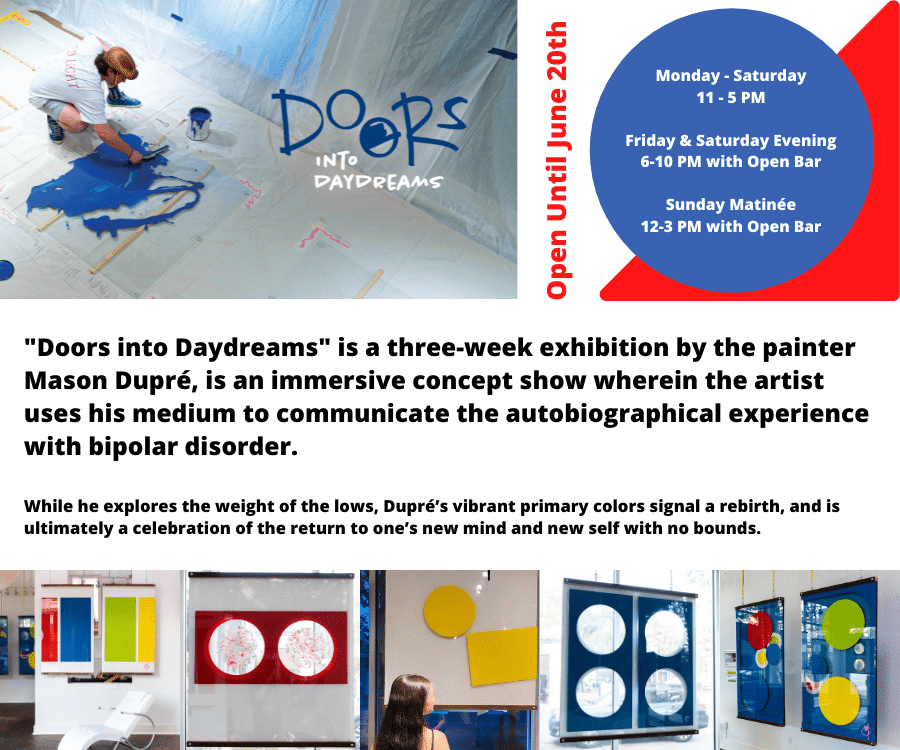 DOORS
INTO
DAYDREAMS

Open Until June 20th

Monday - Saturday
11 - 5 PM

Friday & Saturday Evening
6-10 PM with Open Bar

Sunday Matinée
12-3 PM with Open Bar

"Doors into Daydreams" is a three-week exhibition by the painter Mason Dupré, is an immersive concept show wherein the artist uses his medium to communicate the autobiographical experience with bipolar disorder.

While he explores the weight of the lows, Dupré's vibrant primary colors signal a rebirth, and is ultimately a celebration of the return to one's new mind and new self with no bounds.